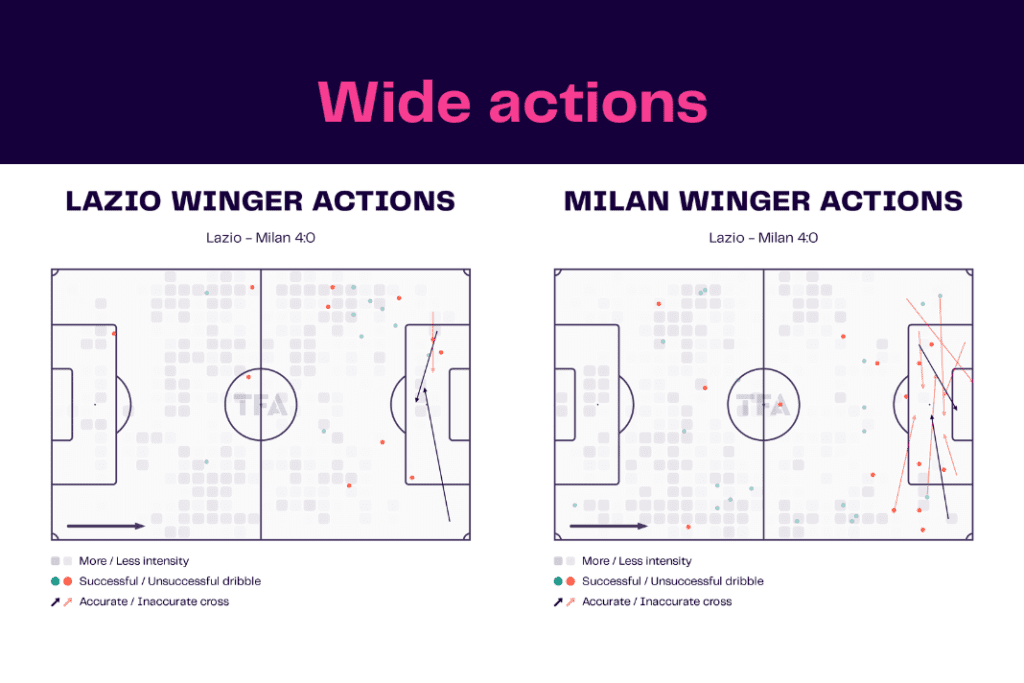 Wide actions

LAZIO WINGER ACTIONS

Lazio - Milan 4:0

TFA

More / Less intensity
Successful / Unsuccessful dribble
Accurate / Inaccurate cross

MILAN WINGER ACTIONS

Lazio - Milan 4:0

TFA

More / Less intensity
Successful / Unsuccessful dribble
Accurate / Inaccurate cross